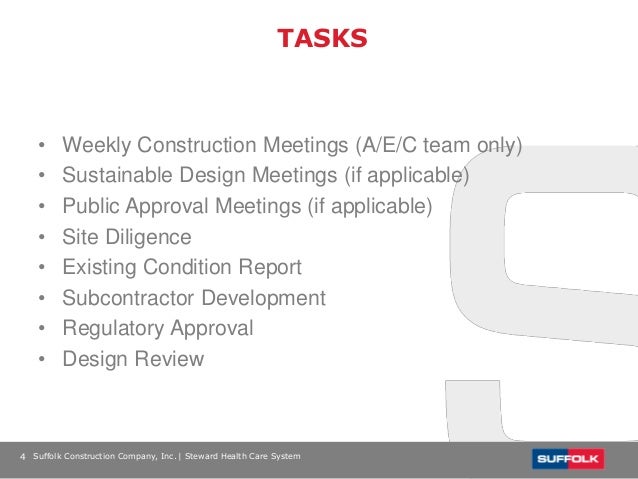 TASKS

• Weekly Construction Meetings (A/E/C team only)
• Sustainable Design Meetings (if applicable)
• Public Approval Meetings (if applicable)
• Site Diligence
• Existing Condition Report
• Subcontractor Development
• Regulatory Approval
• Design Review

4 Suffolk Construction Company, Inc. | Steward Health Care System

SUFFOLK